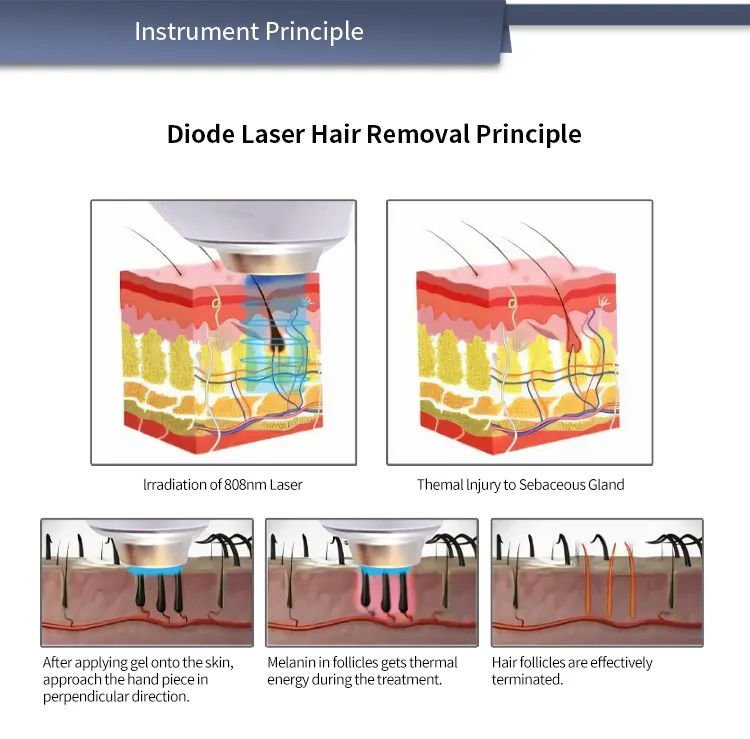 Instrument Principle

Diode Laser Hair Removal Principle

Irradiation of 808nm Laser

Themal Injury to Sebaceous Gland

After applying gel onto the skin, approach the hand piece in perpendicular direction.

Melanin in follicles gets thermal energy during the treatment.

Hair follicles are effectively terminated.